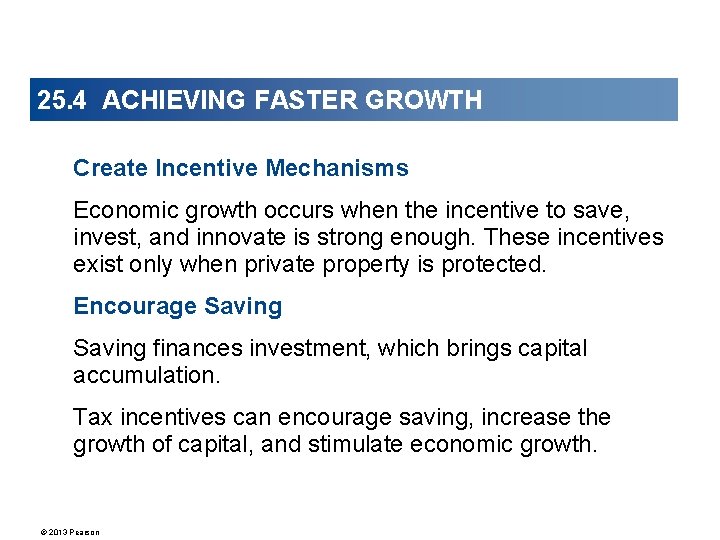 25.4 ACHIEVING FASTER GROWTH

Create Incentive Mechanisms

Economic growth occurs when the incentive to save, invest, and innovate is strong enough. These incentives exist only when private property is protected.

Encourage Saving

Saving finances investment, which brings capital accumulation.

Tax incentives can encourage saving, increase the growth of capital, and stimulate economic growth.

© 2013 Pearson